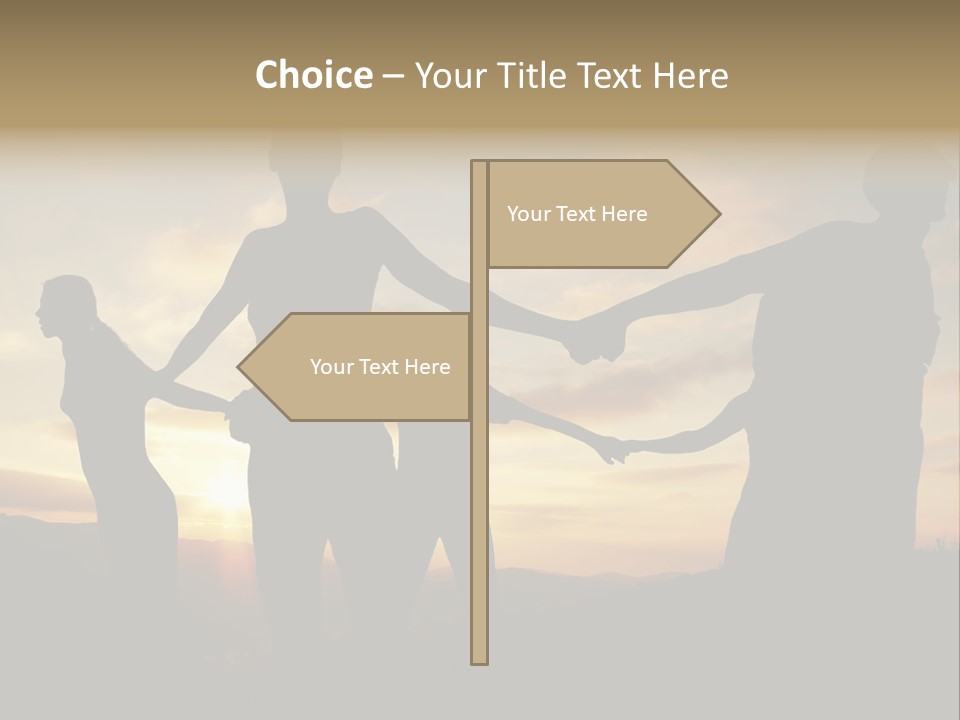 Choice – Your Title Text Here

Your Text Here

Your Text Here